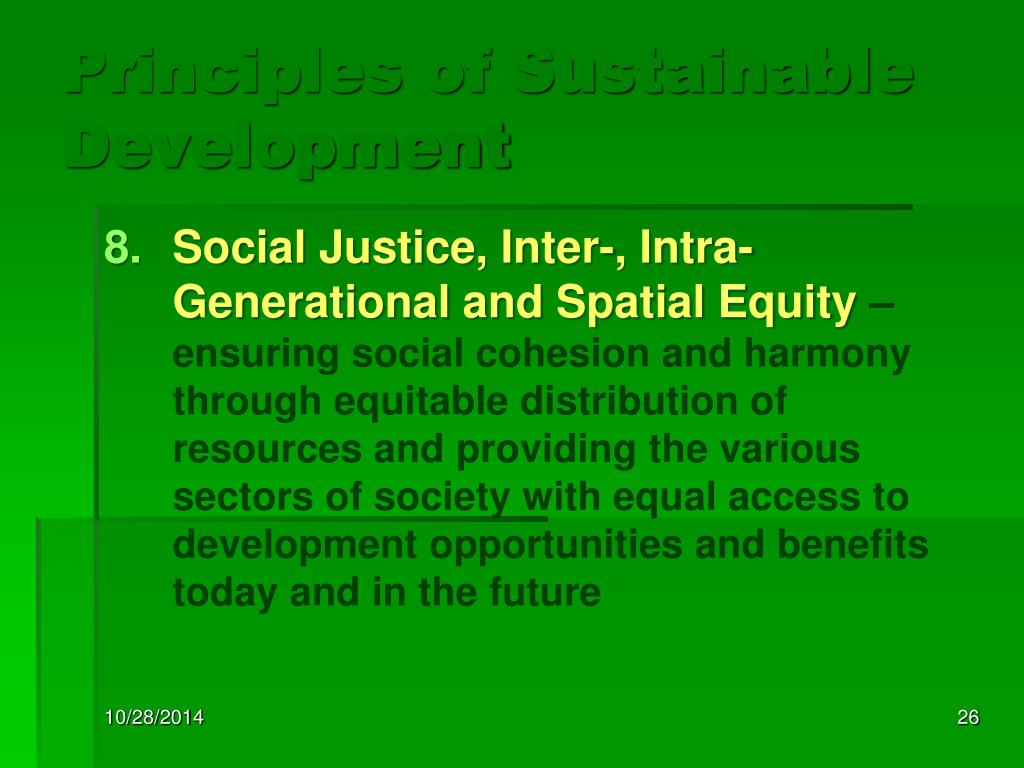 Principles of Sustainable Development

8. Social Justice, Inter-, Intra-Generational and Spatial Equity – ensuring social cohesion and harmony through equitable distribution of resources and providing the various sectors of society with equal access to development opportunities and benefits today and in the future

10/28/2014

26